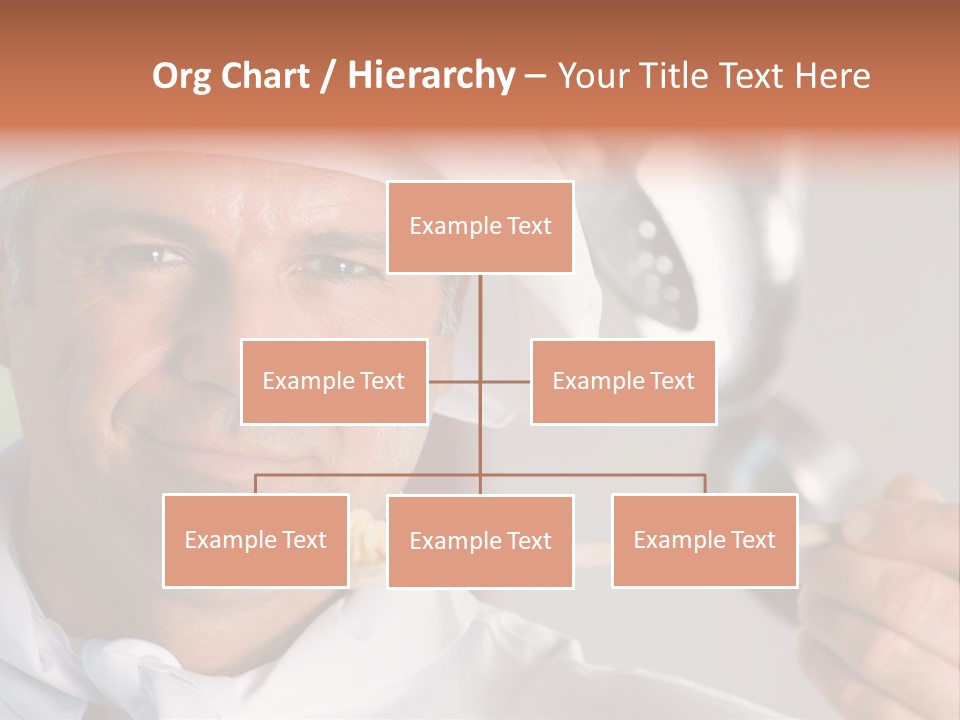 Org Chart / Hierarchy – Your Title Text Here

Example Text

Example Text

Example Text

Example Text

Example Text

Example Text